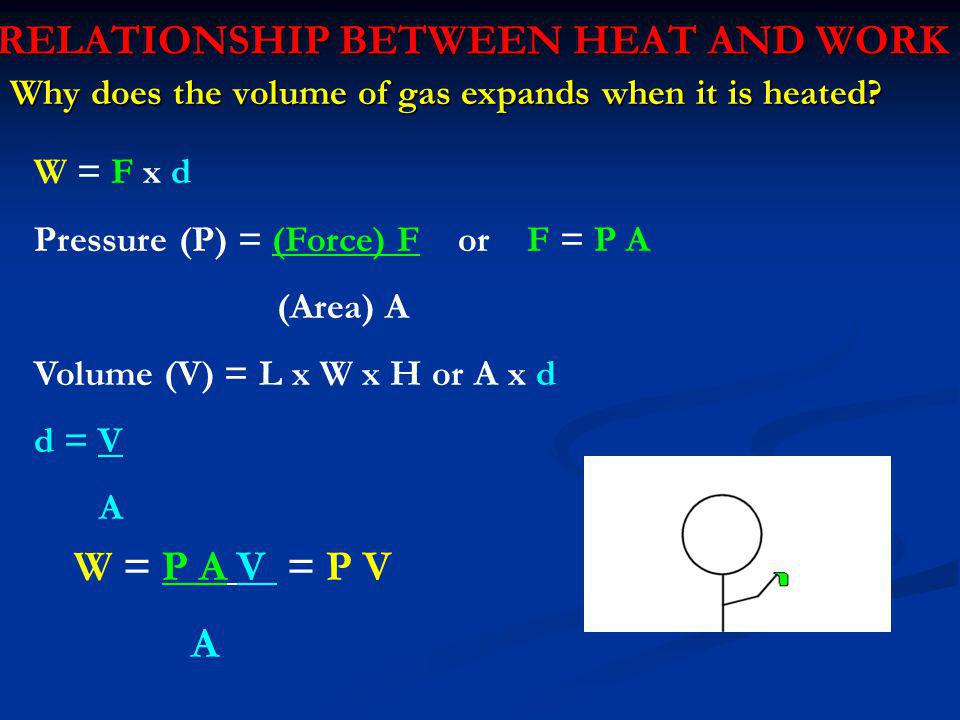 RELATIONSHIP BETWEEN HEAT AND WORK

Why does the volume of gas expands when it is heated?

W = F x d

Pressure (P) = (Force) F or F = P A

(Area) A

Volume (V) = L x W x H or A x d

d = V

A

W = P A V = P V

A